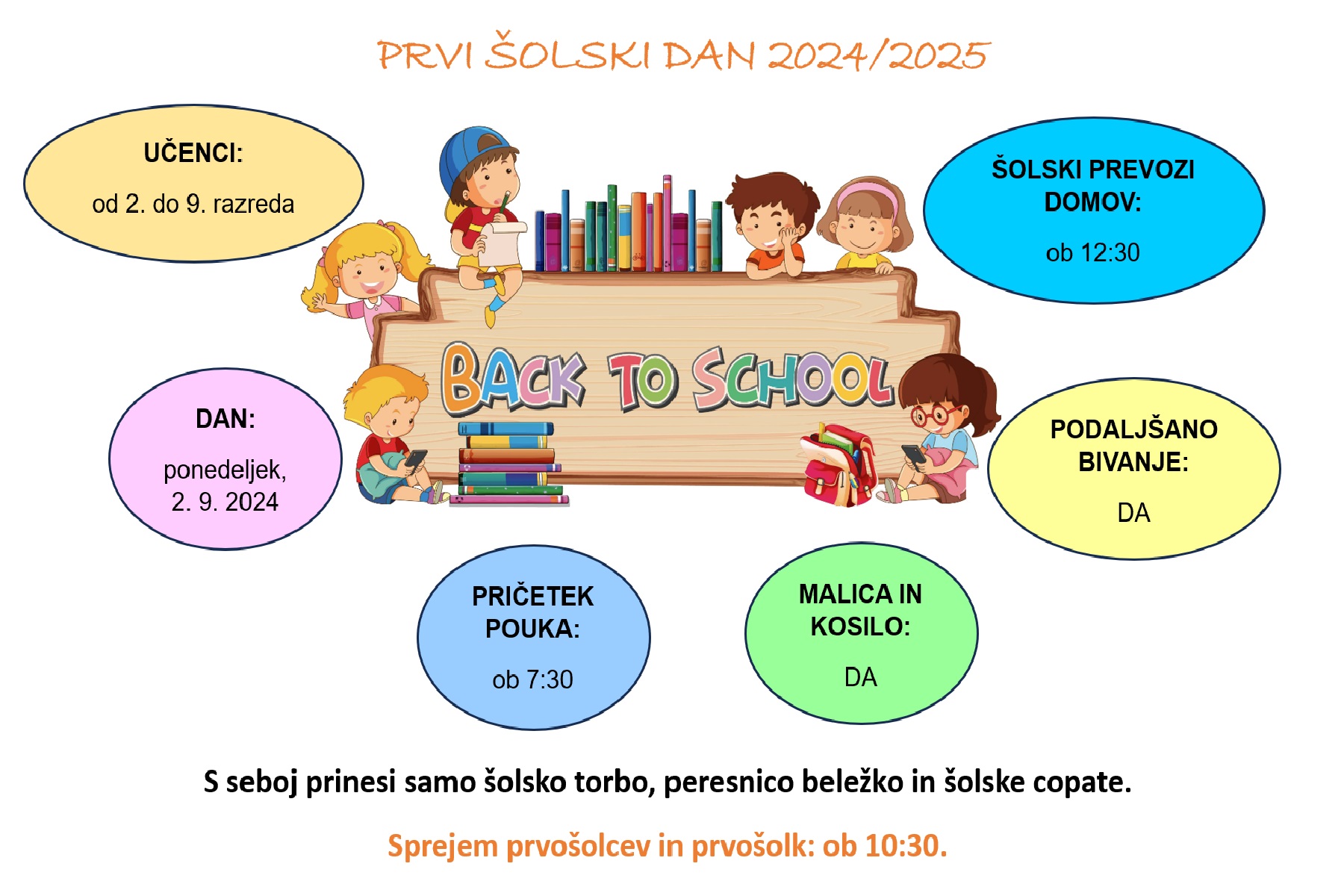 PRVI ŠOLSKI DAN 2024/2025

UČENCI:

od 2. do 9. razreda

ŠOLSKI PREVOZI DOMOV:

ob 12:30

BACK TO SCHOOL

DAN:

ponedeljek, 2. 9. 2024

PODALJŠANO BIVANJE:

DA

PRIČETEK POUKA:

ob 7:30

MALICA IN KOSILO:

DA

S seboj prinesi samo šolsko torbo, peresnico beležko in šolske copate.

Sprejem prvošolcev in prvošolk: ob 10:30.